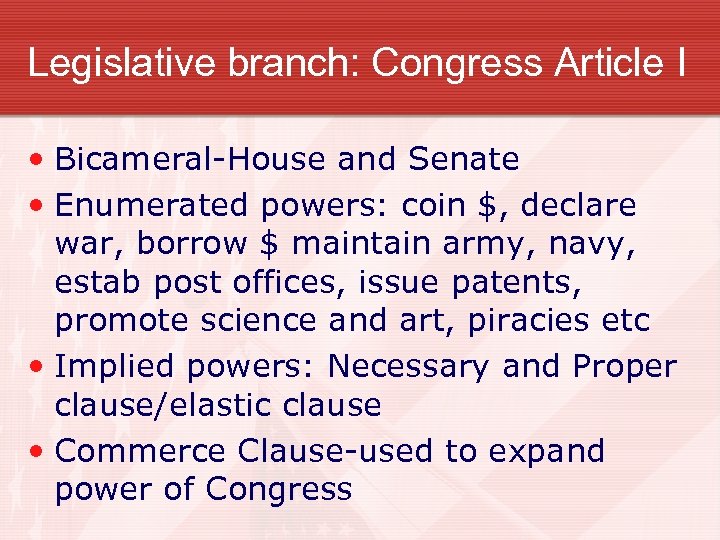 Legislative branch: Congress Article I

• Bicameral-House and Senate
• Enumerated powers: coin \$, declare war, borrow \$ maintain army, navy, estab post offices, issue patents, promote science and art, piracies etc
• Implied powers: Necessary and Proper clause/elastic clause
• Commerce Clause-used to expand power of Congress